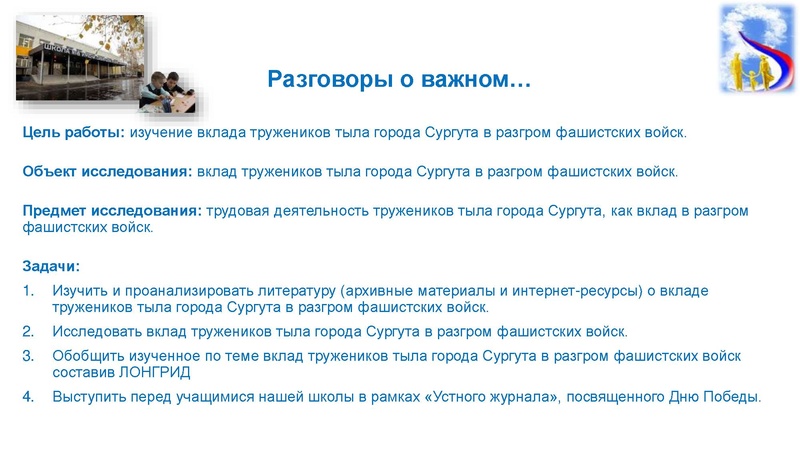 Разговоры о важном…

Цель работы: изучение вклада тружеников тыла города Сургута в разгром фашистских войск.

Объект исследования: вклад тружеников тыла города Сургута в разгром фашистских войск.

Предмет исследования: трудовая деятельность тружеников тыла города Сургута, как вклад в разгром фашистских войск.

Задачи:
1. Изучить и проанализировать литературу (архивные материалы и интернет-ресурсы) о вкладе тружеников тыла города Сургута в разгром фашистских войск.
2. Исследовать вклад тружеников тыла города Сургута в разгром фашистских войск.
3. Обобщить изученное по теме вклад тружеников тыла города Сургута в разгром фашистских войск составив ЛОНГРИД
4. Выступить перед учащимися нашей школы в рамках «Устного журнала», посвященного Дню Победы.